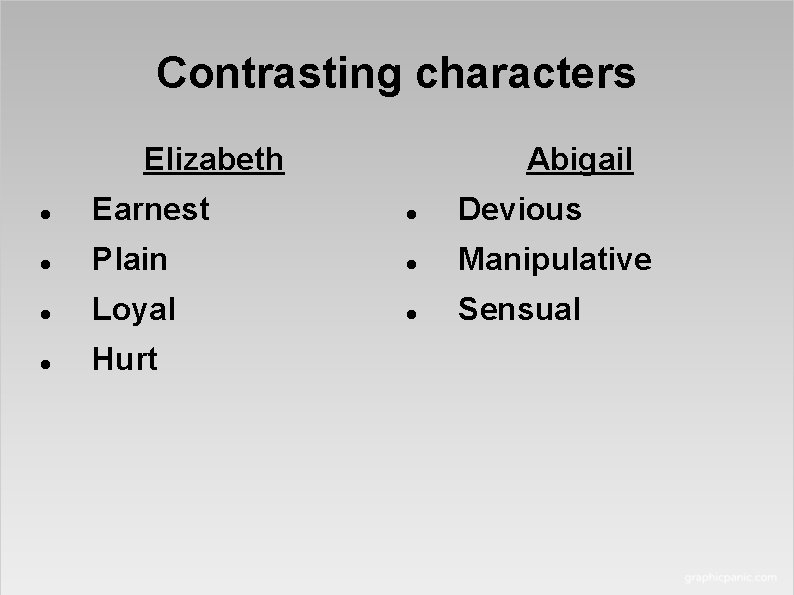 Contrasting characters

Elizabeth
- Earnest
- Plain
- Loyal
- Hurt

Abigail
- Devious
- Manipulative
- Sensual

graphicpanic.com